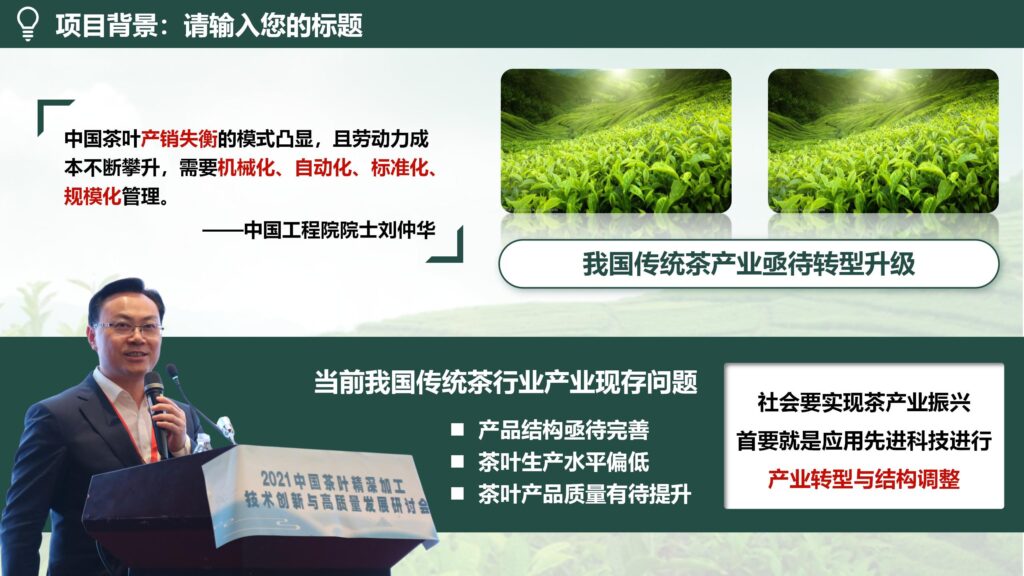 项目背景：请输入您的标题

中国茶叶产销失衡的模式凸显，且劳动力成本不断攀升，需要机械化、自动化、标准化、规模化管理。

——中国工程院院士刘仲华

我国传统茶产业亟待转型升级

当前我国传统茶行业产业现存问题

■ 产品结构亟待完善
■ 茶叶生产水平偏低
■ 茶叶产品质量有待提升

社会要实现茶产业振兴
首要就是应用先进科技进行
产业转型与结构调整

2021中国茶叶精深加工
技术创新与高质量发展研讨会